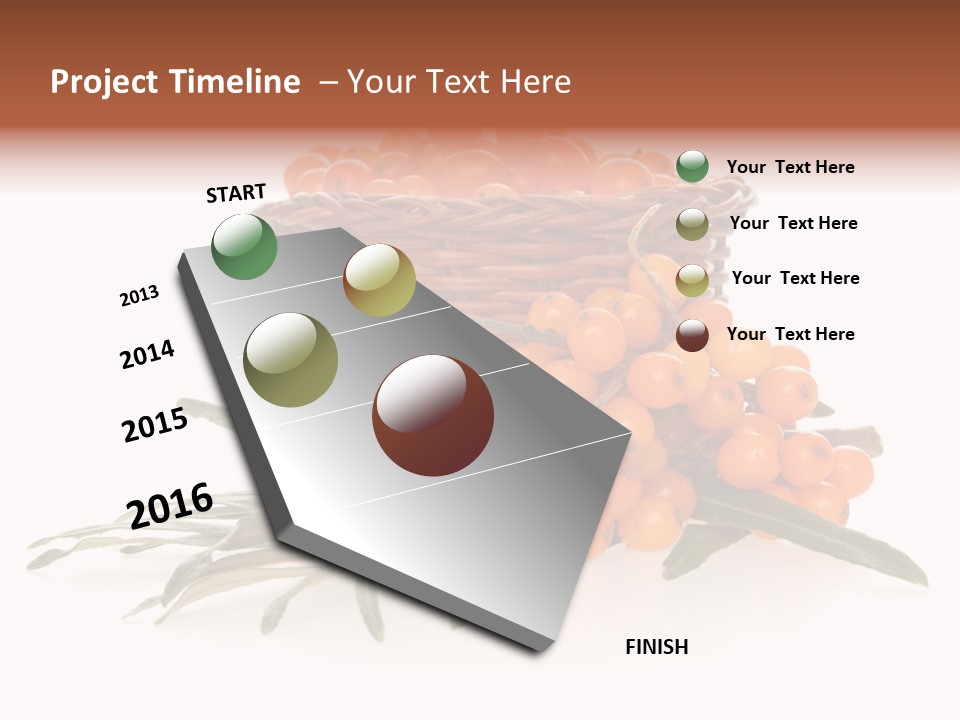 Project Timeline – Your Text Here

START

2013

2014

2015

2016

FINISH

Your Text Here

Your Text Here

Your Text Here

Your Text Here